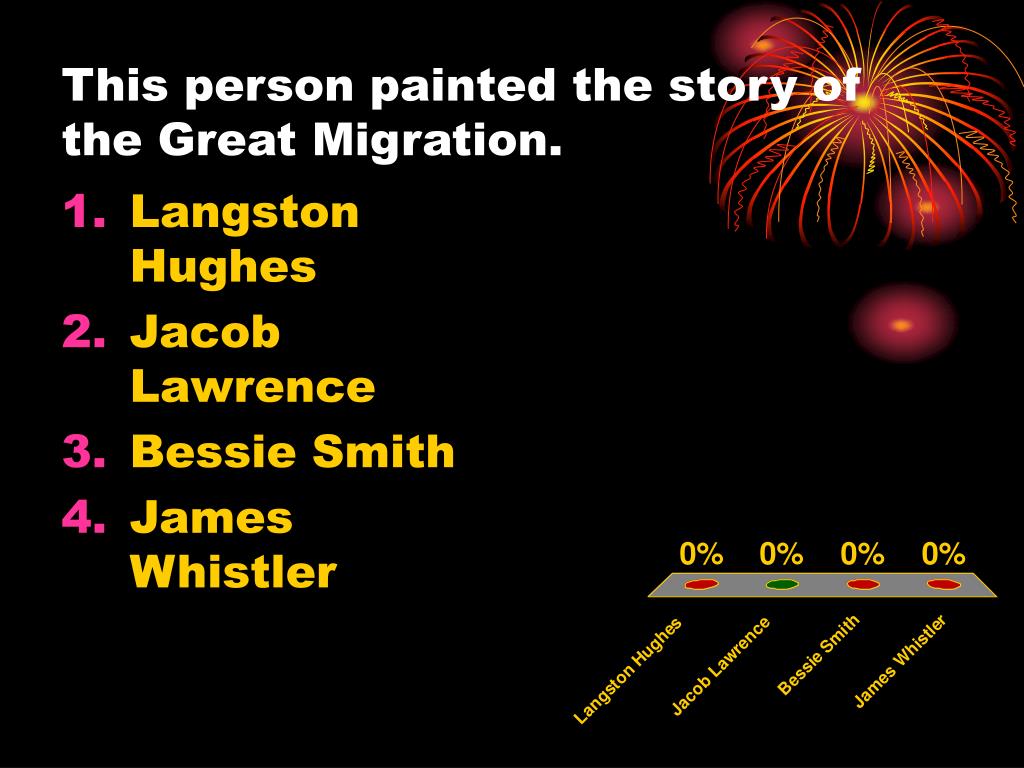 This person painted the story of the Great Migration.

1. Langston Hughes
2. Jacob Lawrence
3. Bessie Smith
4. James Whistler

0% 0% 0% 0%

Langston Hughes
Jacob Lawrence
Bessie Smith
James Whistler